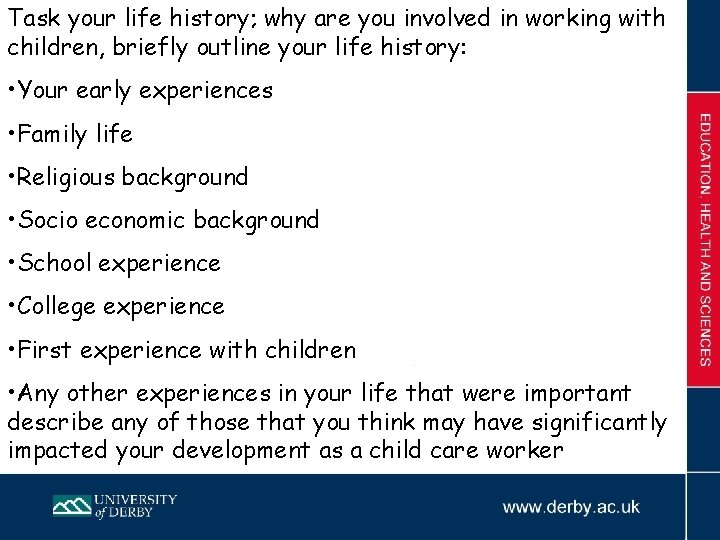 Task your life history; why are you involved in working with children, briefly outline your life history:

•Your early experiences

•Family life

•Religious background

•Socio economic background

•School experience

•College experience

•First experience with children

•Any other experiences in your life that were important describe any of those that you think may have significantly impacted your development as a child care worker

EDUCATION, HEALTH AND SCIENCES

UNIVERSITY of DERBY

www.derby.ac.uk